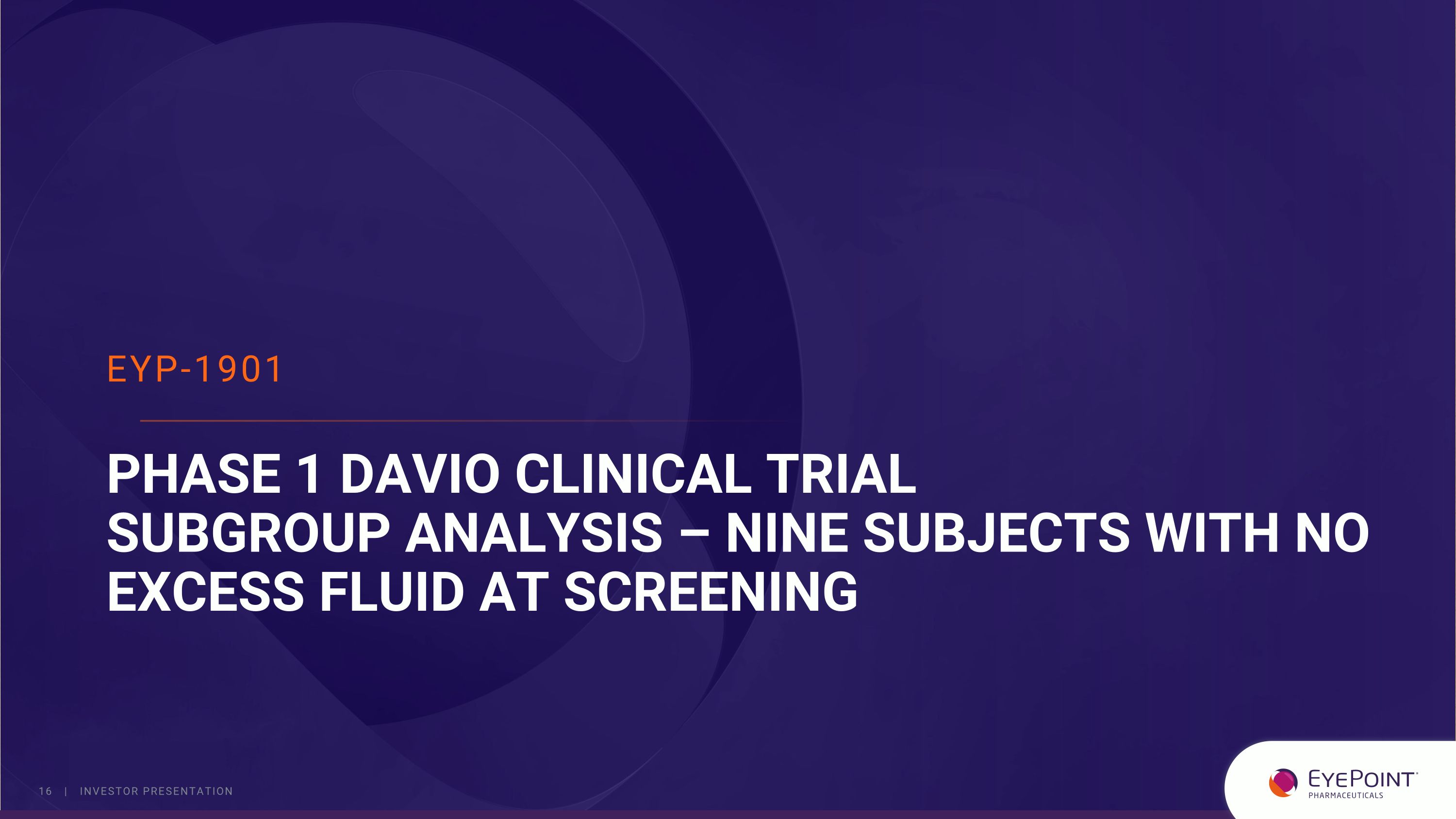 EYP-1901

PHASE 1 DAVIO CLINICAL TRIAL
SUBGROUP ANALYSIS – NINE SUBJECTS WITH NO EXCESS FLUID AT SCREENING

16 | INVESTOR PRESENTATION

EYEPOINT
PHARMACEUTICALS